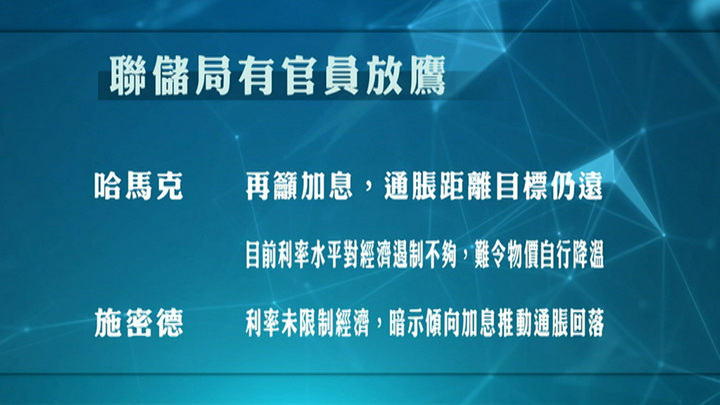 聯儲局有官員放鷹

哈馬克　再籲加息，通脹距離目標仍遠

目前利率水平對經濟遏制不夠，難令物價自行降溫

施密德　利率未限制經濟，暗示傾向加息推動通脹回落